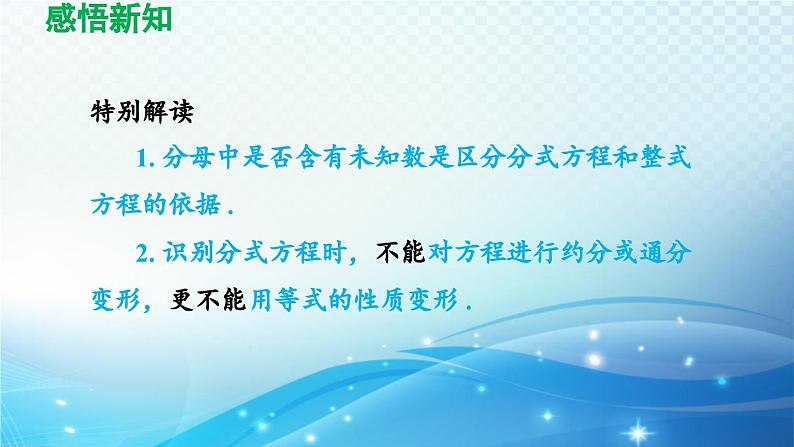 感悟新知

特别解读

1. 分母中是否含有未知数是区分分式方程和整式方程的依据 .

2. 识别分式方程时，不能对方程进行约分或通分变形，更不能用等式的性质变形 .